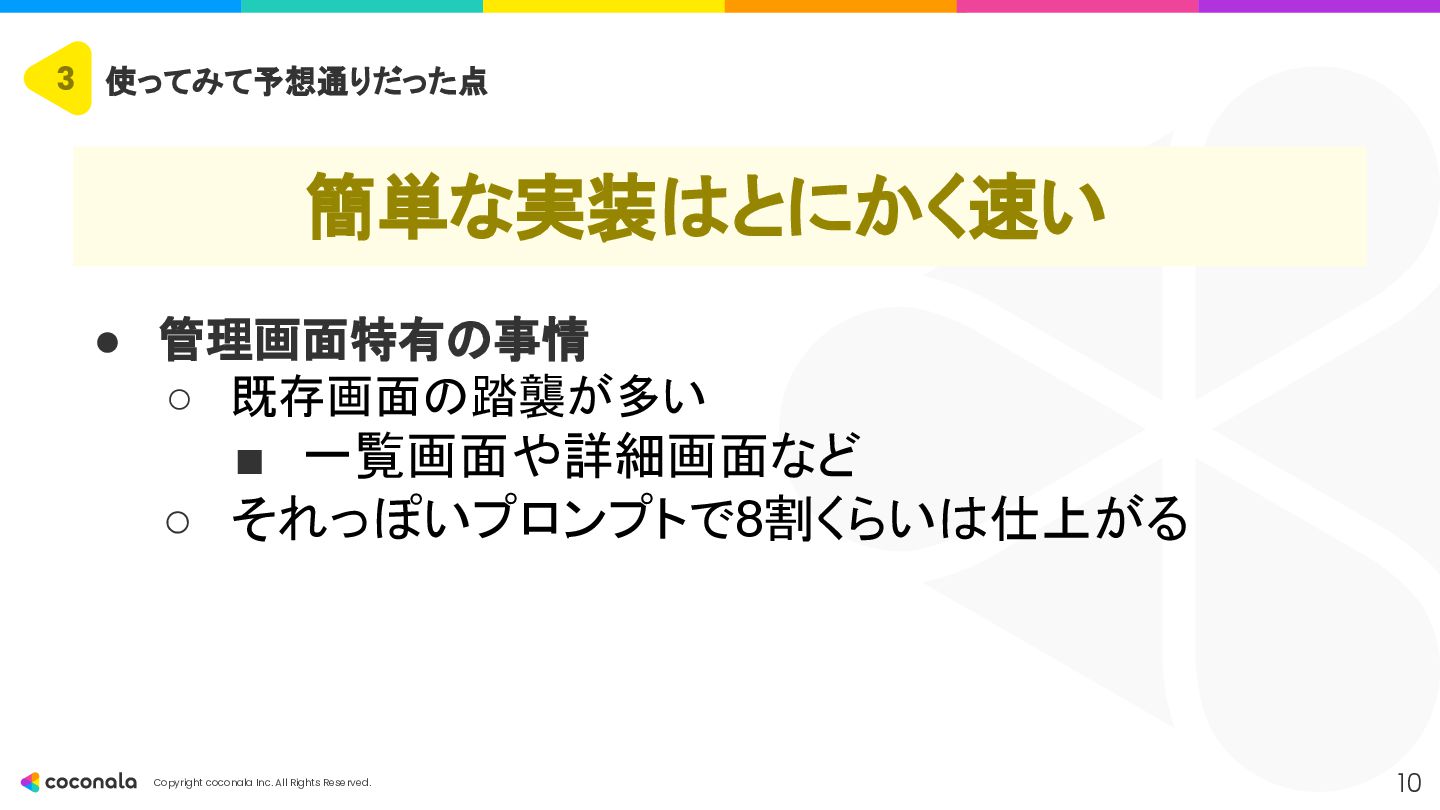 3 使ってみて予想通りだった点

簡単な実装はとにかく速い

● 管理画面特有の事情
○ 既存画面の踏襲が多い
■ 一覧画面や詳細画面など
○ それっぽいプロンプトで8割くらいは仕上がる

coconala Copyright coconala Inc. All Rights Reserved.

10